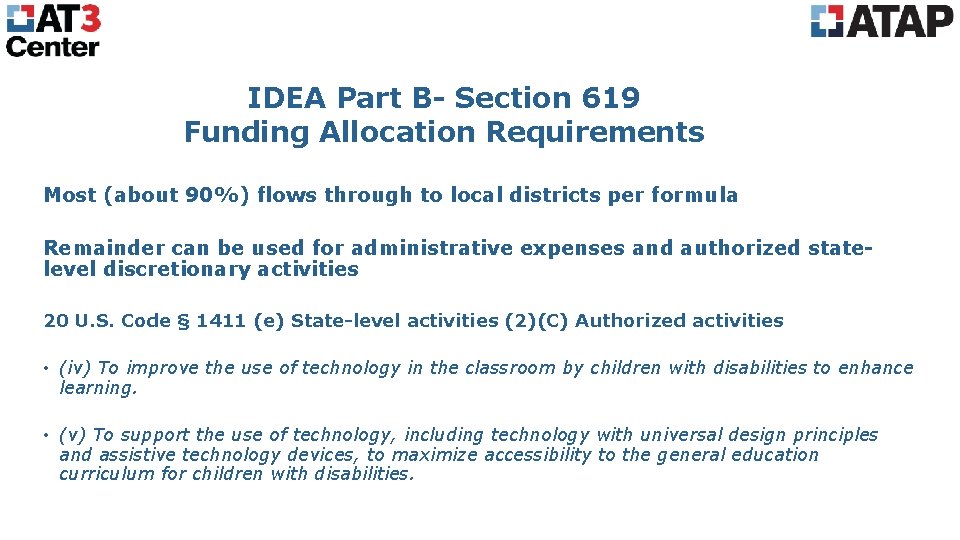 AT3 Center

ATAP

IDEA Part B- Section 619
Funding Allocation Requirements

Most (about 90%) flows through to local districts per formula

Remainder can be used for administrative expenses and authorized state-level discretionary activities

20 U.S. Code § 1411 (e) State-level activities (2)(C) Authorized activities

• (iv) To improve the use of technology in the classroom by children with disabilities to enhance learning.

• (v) To support the use of technology, including technology with universal design principles and assistive technology devices, to maximize accessibility to the general education curriculum for children with disabilities.